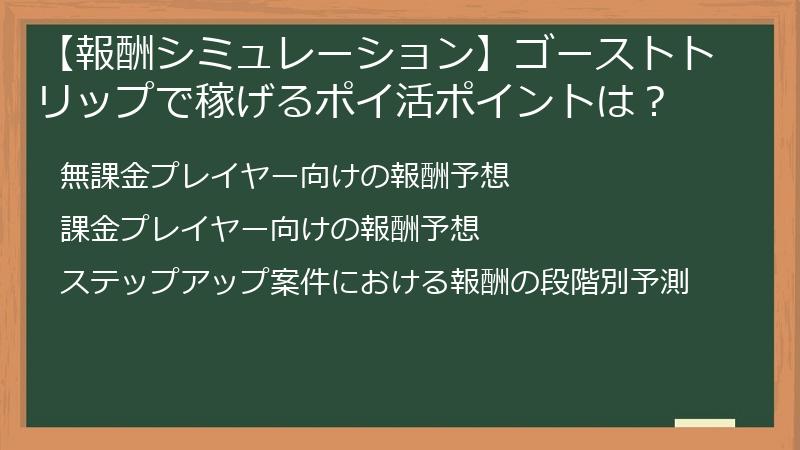 【報酬シミュレーション】ゴーストトリップで稼げるポイ活ポイントは？

無課金プレイヤー向けの報酬予想

課金プレイヤー向けの報酬予想

ステップアップ案件における報酬の段階別予測